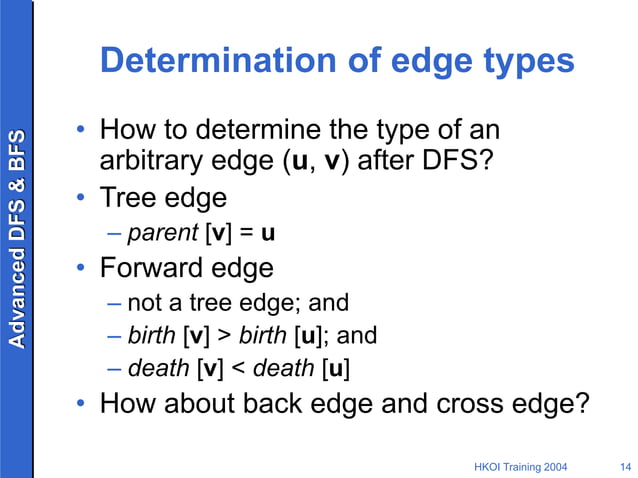 Advanced DFS & BFS

Determination of edge types

• How to determine the type of an arbitrary edge (u, v) after DFS?
• Tree edge
– parent [v] = u
• Forward edge
– not a tree edge; and
– birth [v] > birth [u]; and
– death [v] < death [u]
• How about back edge and cross edge?

HKOI Training 2004 14